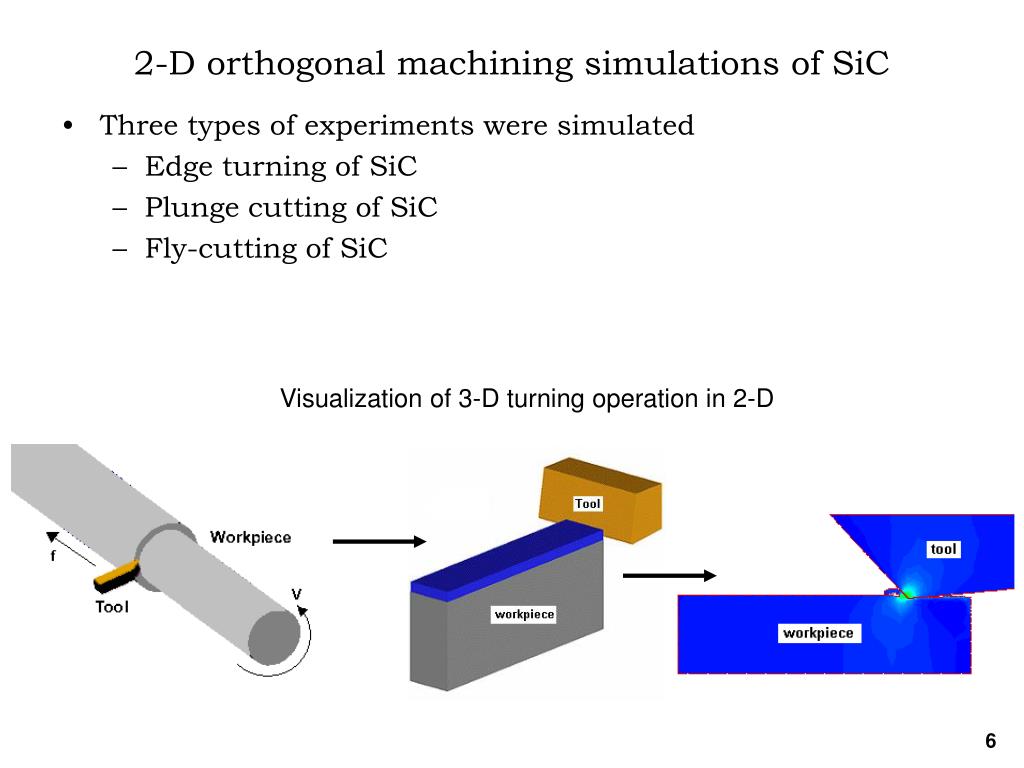 2-D orthogonal machining simulations of SiC

• Three types of experiments were simulated
 – Edge turning of SiC
 – Plunge cutting of SiC
 – Fly-cutting of SiC

Visualization of 3-D turning operation in 2-D

Workpiece
f
Tool
V

Tool
workpiece

tool
workpiece

6